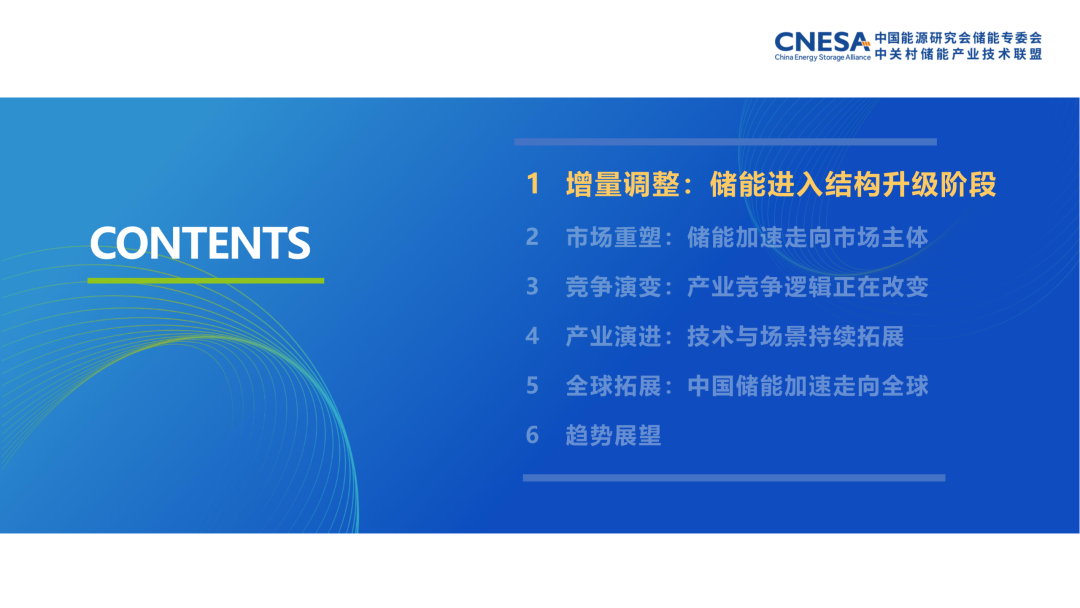 CNESA
China Energy Storage Alliance
中国能源研究会储能专委会
中关村储能产业技术联盟

CONTENTS

1 增量调整：储能进入结构升级阶段
2 市场重塑：储能加速走向市场主体
3 竞争演变：产业竞争逻辑正在改变
4 产业演进：技术与场景持续拓展
5 全球拓展：中国储能加速走向全球
6 趋势展望